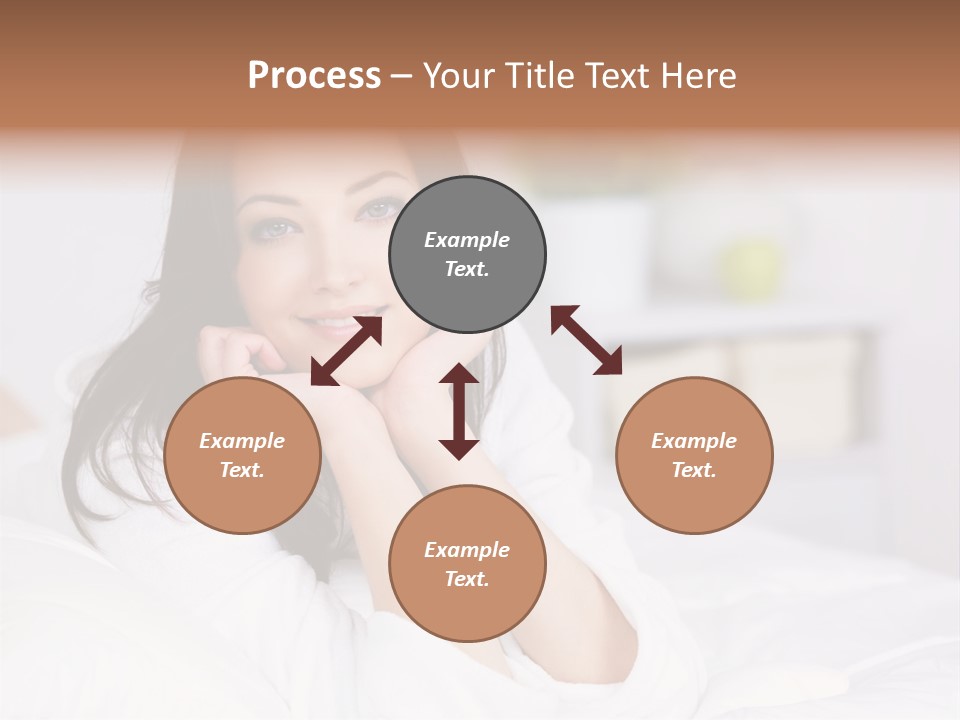 Process – Your Title Text Here

Example Text.

Example Text.

Example Text.

Example Text.